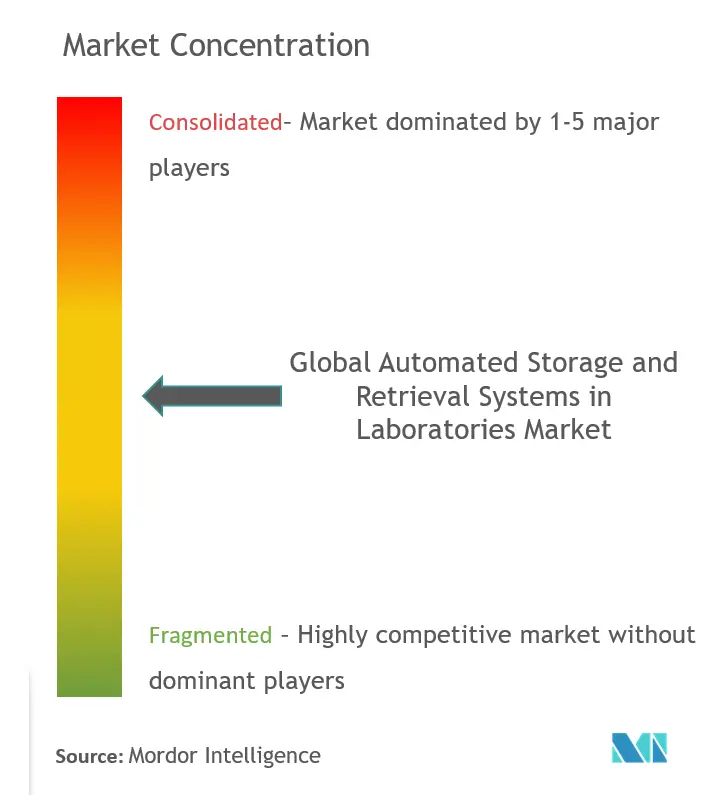 Market Concentration

Consolidated- Market dominated by 1-5 major players

Global Automated Storage and Retrieval Systems in Laboratories Market

Fragmented - Highly competitive market without dominant players

Source: Mordor Intelligence